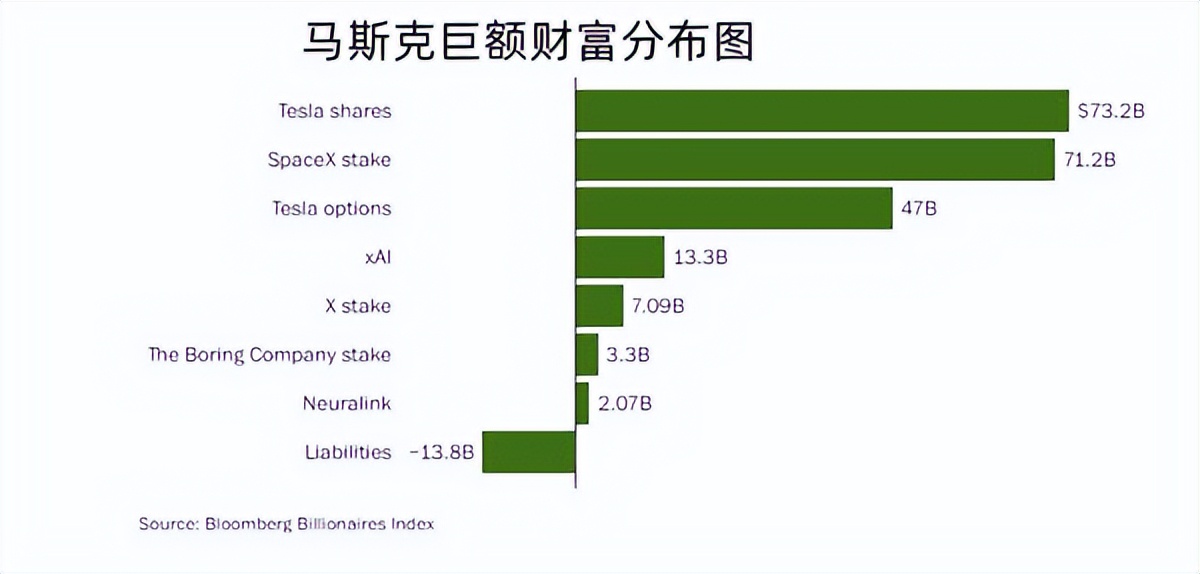 马斯克巨额财富分布图

Tesla shares $73.2B
SpaceX stake 71.2B
Tesla options 47B
xAI 13.3B
X stake 7.09B
The Boring Company stake 3.3B
Neuralink 2.07B
Liabilities −13.8B

Source: Bloomberg Billionaires Index